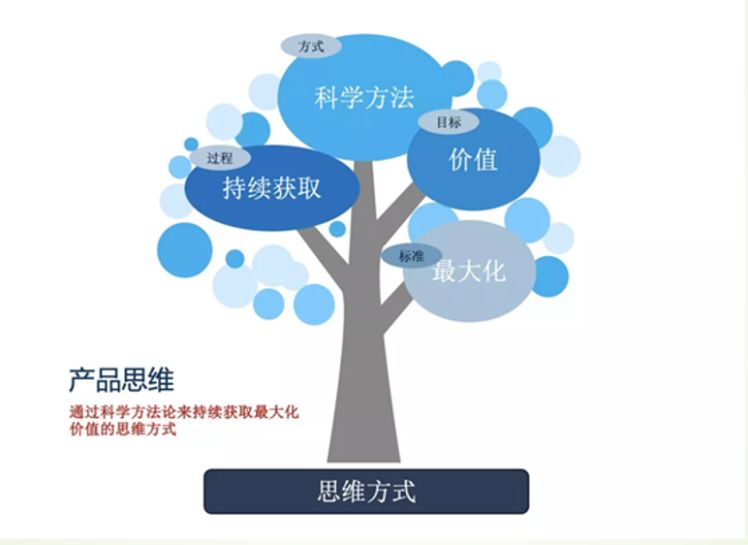 方式
科学方法

目标
价值

过程
持续获取

标准
最大化

产品思维
通过科学方法论来持续获取最大化价值的思维方式

思维方式